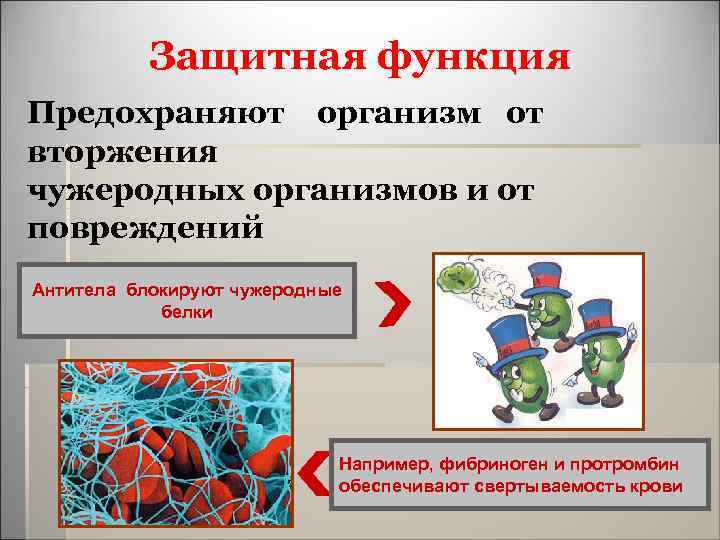 Защитная функция

Предохраняют организм от вторжения
чужеродных организмов и от повреждений

Антитела блокируют чужеродные белки

Например, фибриноген и протромбин обеспечивают свертываемость крови